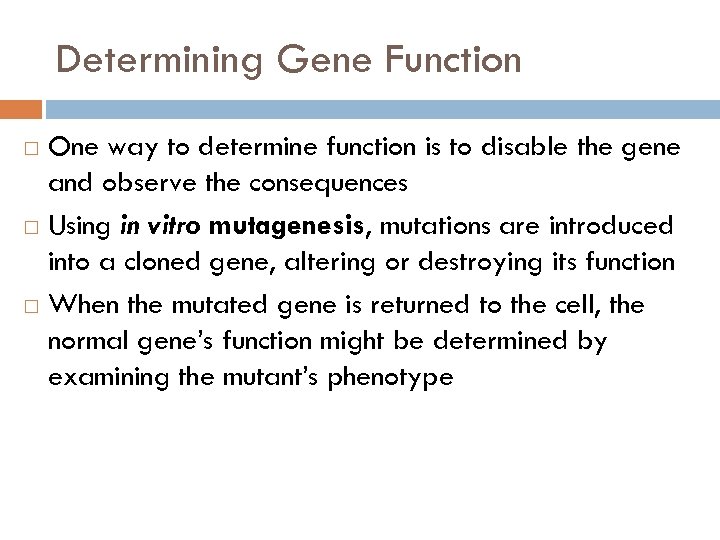 Determining Gene Function

□ One way to determine function is to disable the gene and observe the consequences

□ Using in vitro mutagenesis, mutations are introduced into a cloned gene, altering or destroying its function

□ When the mutated gene is returned to the cell, the normal gene's function might be determined by examining the mutant's phenotype